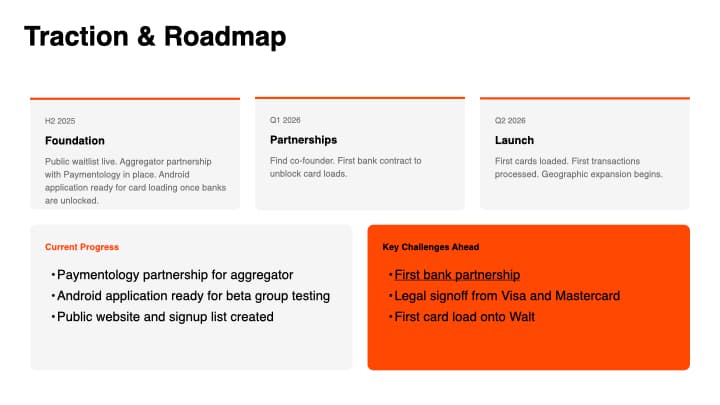 Traction & Roadmap

H2 2025
Foundation
Public waitlist live. Aggregator partnership with Paymentology in place. Android application ready for card loading once banks are unlocked.

Q1 2026
Partnerships
Find co-founder. First bank contract to unblock card loads.

Q2 2026
Launch
First cards loaded. First transactions processed. Geographic expansion begins.

Current Progress
• Paymentology partnership for aggregator
• Android application ready for beta group testing
• Public website and signup list created

Key Challenges Ahead
• First bank partnership
• Legal signoff from Visa and Mastercard
• First card load onto Walt